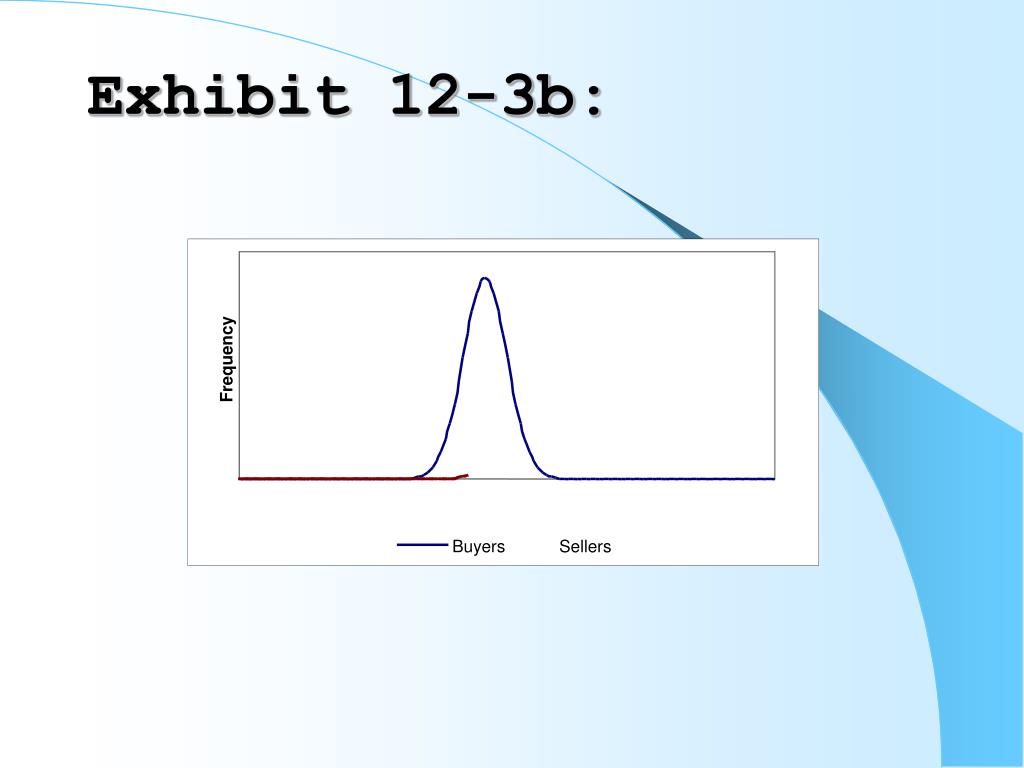 Exhibit 12-3b:

Frequency

Buyers Sellers